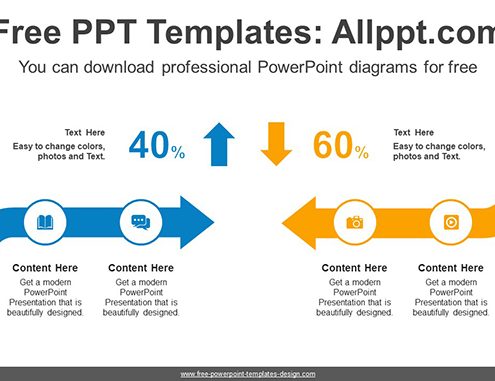 Free PPT Templates: Allppt.com

You can download professional PowerPoint diagrams for free

Text Here
Easy to change colors, photos and Text.

40%

60%

Text Here
Easy to change colors, photos and Text.

Content Here
Get a modern PowerPoint Presentation that is beautifully designed.

Content Here
Get a modern PowerPoint Presentation that is beautifully designed.

Content Here
Get a modern PowerPoint Presentation that is beautifully designed.

Content Here
Get a modern PowerPoint Presentation that is beautifully designed.

www.free-powerpoint-templates-design.com